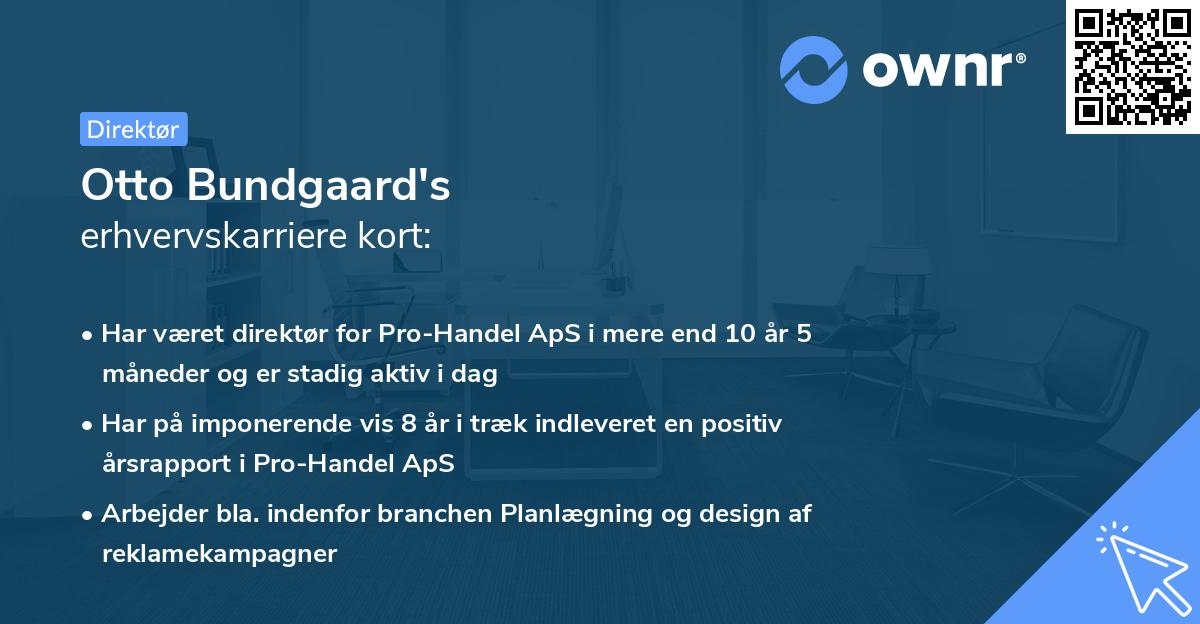 ownr®

Direktør

Otto Bundgaard's
erhvervskarriere kort:

• Har været direktør for Pro-Handel ApS i mere end 10 år 5 måneder og er stadig aktiv i dag
• Har på imponerende vis 8 år i træk indleveret en positiv årsrapport i Pro-Handel ApS
• Arbejder bla. indenfor branchen Planlægning og design af reklamekampagner